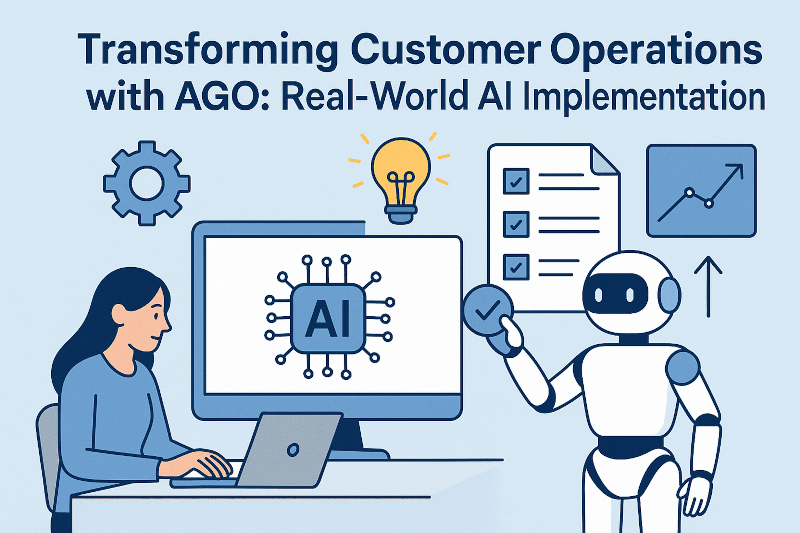 Transforming Customer Operations with AGO: Real-World AI Implementation

AI